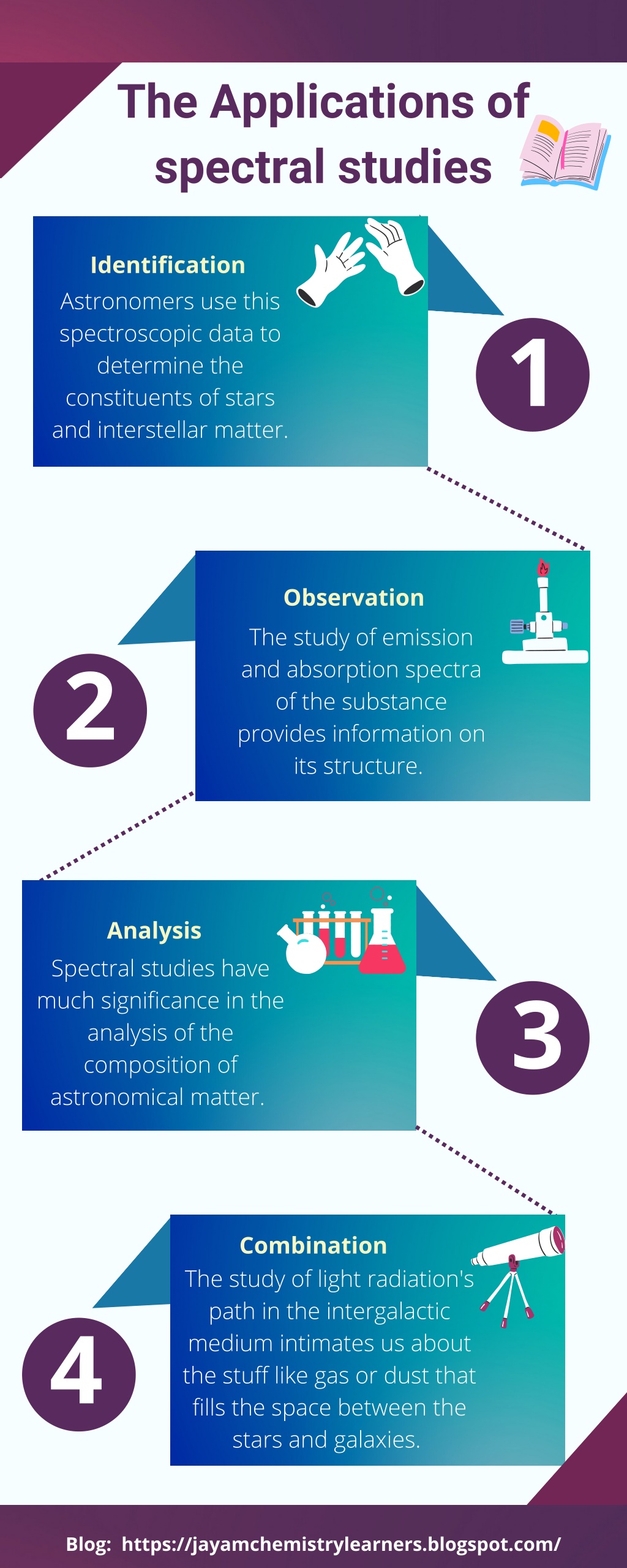 The Applications of spectral studies

Identification
Astronomers use this spectroscopic data to determine the constituents of stars and interstellar matter.

1

Observation
The study of emission and absorption spectra of the substance provides information on its structure.

2

Analysis
Spectral studies have much significance in the analysis of the composition of astronomical matter.

3

Combination
The study of light radiation's path in the intergalactic medium intimates us about the stuff like gas or dust that fills the space between the stars and galaxies.

4

Blog: https://jayamchemistrylearners.blogspot.com/